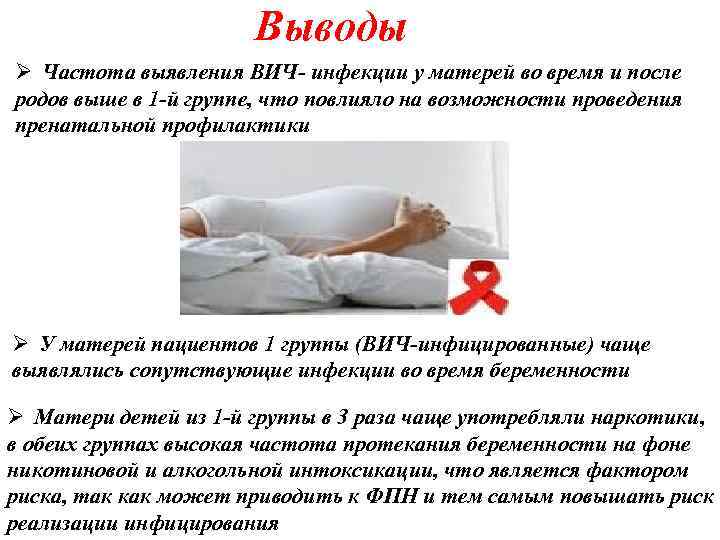 Выводы

➢ Частота выявления ВИЧ- инфекции у матерей во время и после родов выше в 1-й группе, что повлияло на возможности проведения пренатальной профилактики

➢ У матерей пациентов 1 группы (ВИЧ-инфицированные) чаще выявлялись сопутствующие инфекции во время беременности

➢ Матери детей из 1-й группы в 3 раза чаще употребляли наркотики, в обеих группах высокая частота протекания беременности на фоне никотиновой и алкогольной интоксикации, что является фактором риска, так как может приводить к ФПН и тем самым повышать риск реализации инфицирования